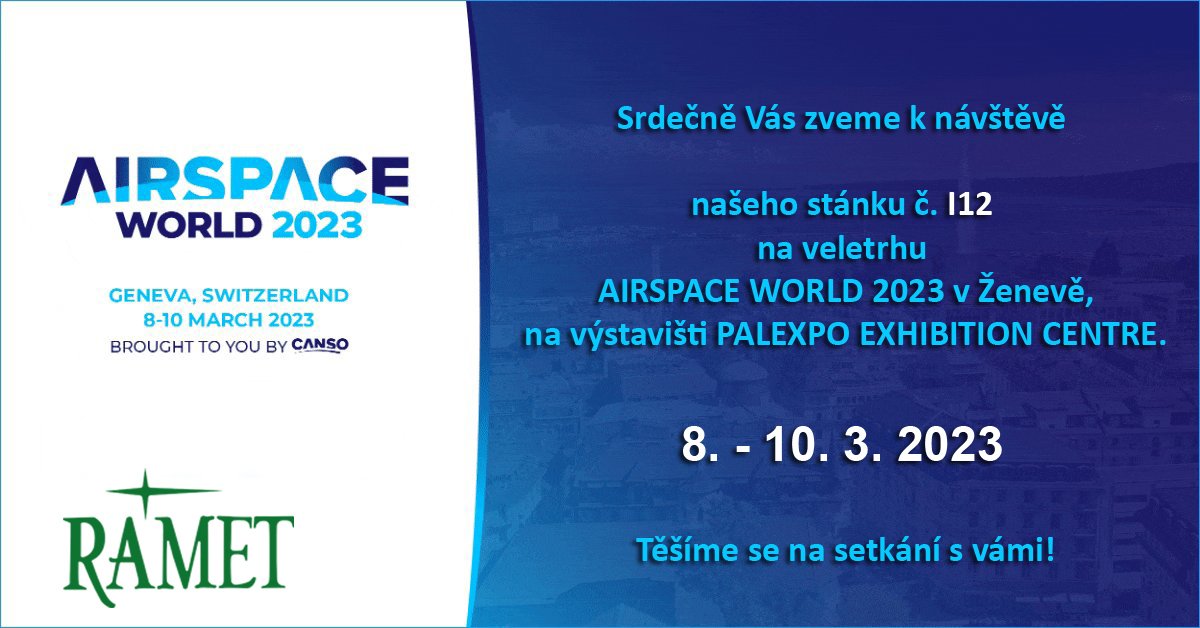 AIRSPACE WORLD 2023

GENEVA, SWITZERLAND
8-10 MARCH 2023
BROUGHT TO YOU BY CANSO

RAMET

Srdečně Vás zveme k návštěvě

našeho stánku č. I12
na veletrhu
AIRSPACE WORLD 2023 v Ženevě,
na výstavišti PALEXPO EXHIBITION CENTRE.

8. - 10. 3. 2023

Těšíme se na setkání s vámi!